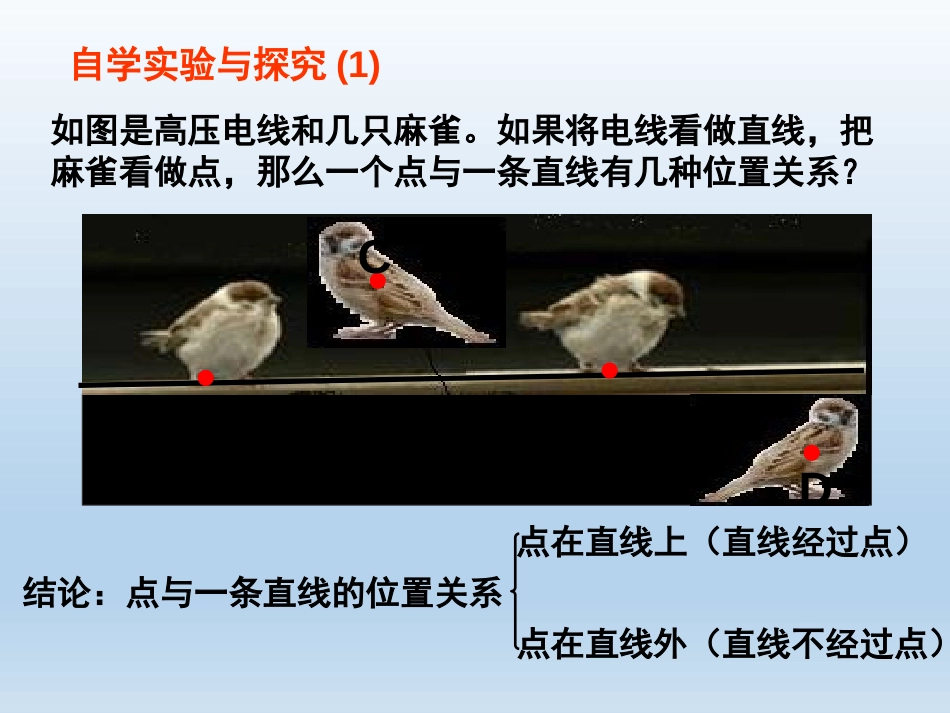 自学实验与探究 (1)

如图是高压电线和几只麻雀。如果将电线看做直线，把麻雀看做点，那么一个点与一条直线有几种位置关系？

C

D

结论：点与一条直线的位置关系

点在直线上（直线经过点）

点在直线外（直线不经过点）